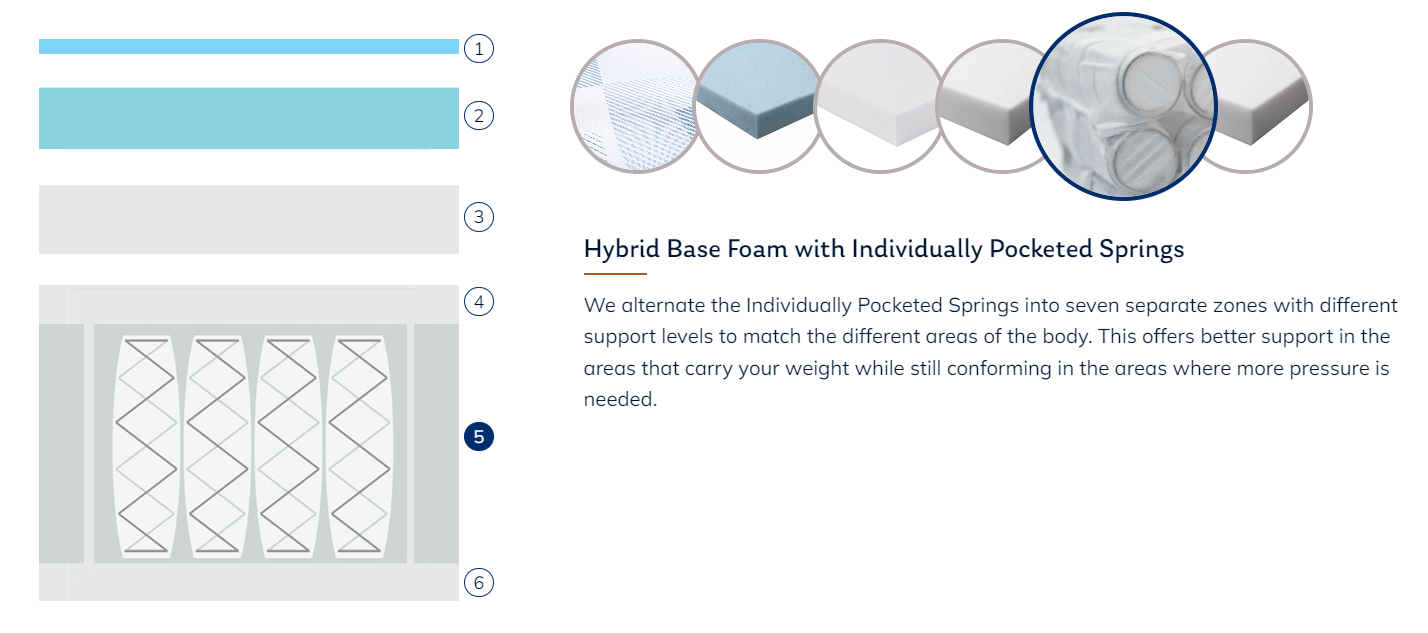 1
2
3
4
5
6

Hybrid Base Foam with Individually Pocketed Springs

We alternate the Individually Pocketed Springs into seven separate zones with different support levels to match the different areas of the body. This offers better support in the areas that carry your weight while still conforming in the areas where more pressure is needed.